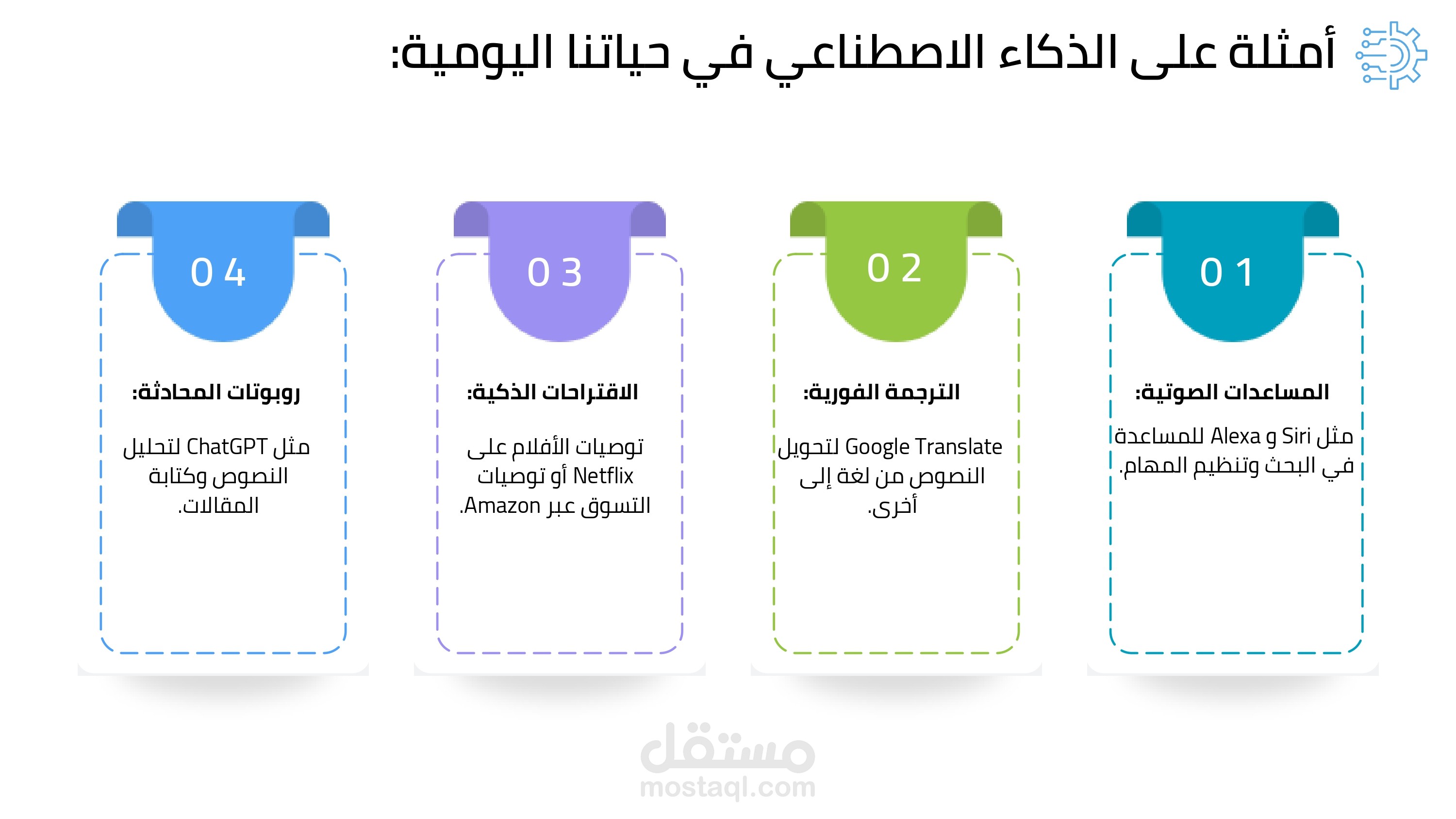 أمثلة على الذكاء الاصطناعي في حياتنا اليومية:

01

المساعدات الصوتية:

مثل Siri و Alexa للمساعدة في البحث وتنظيم المهام.

02

الترجمة الفورية:

Google Translate لتحويل النصوص من لغة إلى أخرى.

03

الاقتراحات الذكية:

توصيات الأفلام على Netflix أو توصيات التسوق عبر Amazon.

04

روبوتات المحادثة:

مثل ChatGPT لتحليل النصوص وكتابة المقالات.

مستقل
mostaql.com